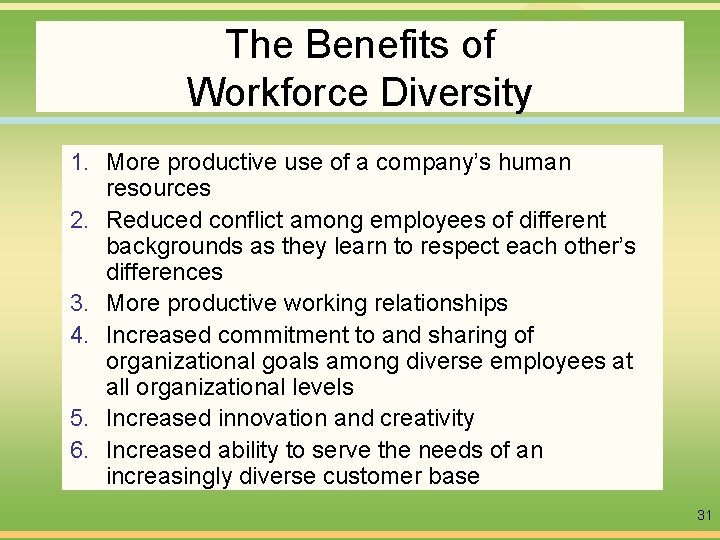 The Benefits of Workforce Diversity

1. More productive use of a company's human resources
2. Reduced conflict among employees of different backgrounds as they learn to respect each other's differences
3. More productive working relationships
4. Increased commitment to and sharing of organizational goals among diverse employees at all organizational levels
5. Increased innovation and creativity
6. Increased ability to serve the needs of an increasingly diverse customer base

31